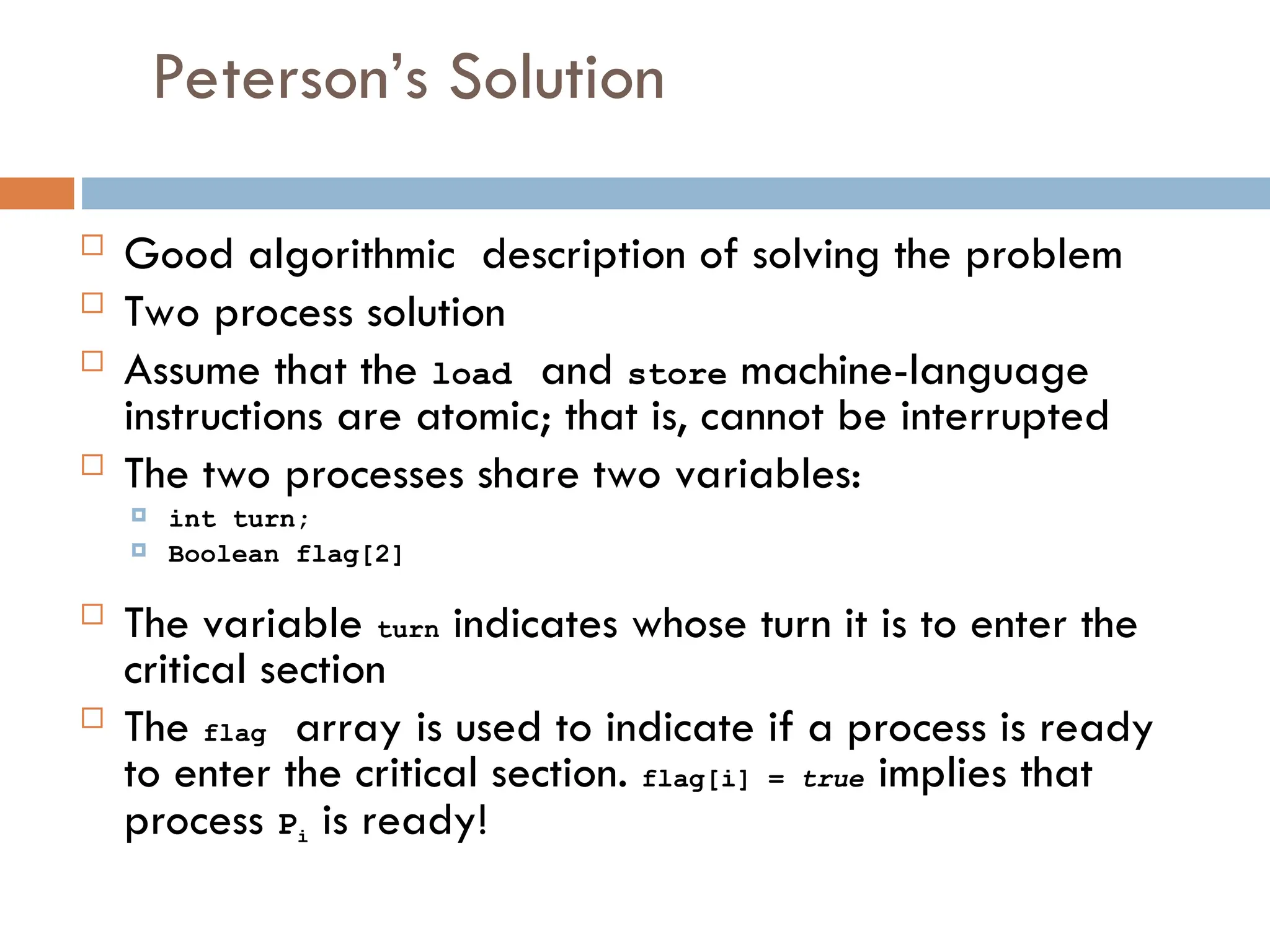 Peterson's Solution

Good algorithmic description of solving the problem

Two process solution

Assume that the load and store machine-language instructions are atomic; that is, cannot be interrupted

The two processes share two variables:

int turn;

Boolean flag[2]

The variable turn indicates whose turn it is to enter the critical section

The flag array is used to indicate if a process is ready to enter the critical section. flag[i] = true implies that process $P_i$ is ready!